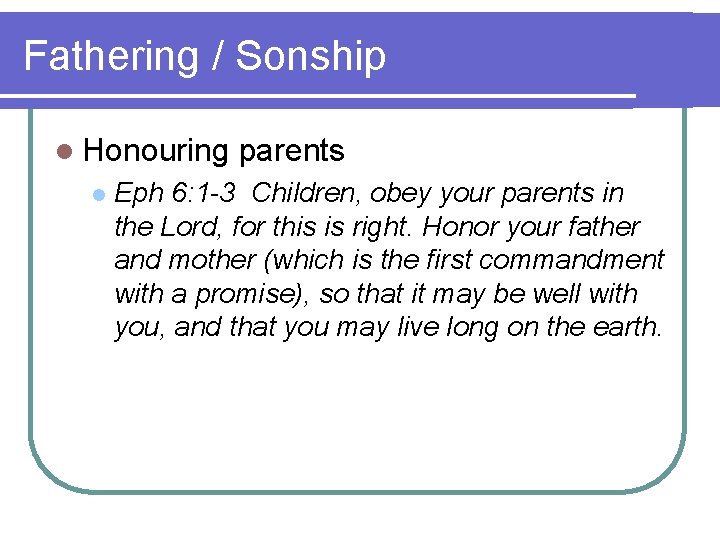 Fathering / Sonship

Honouring parents

Eph 6:1-3 Children, obey your parents in the Lord, for this is right. Honor your father and mother (which is the first commandment with a promise), so that it may be well with you, and that you may live long on the earth.